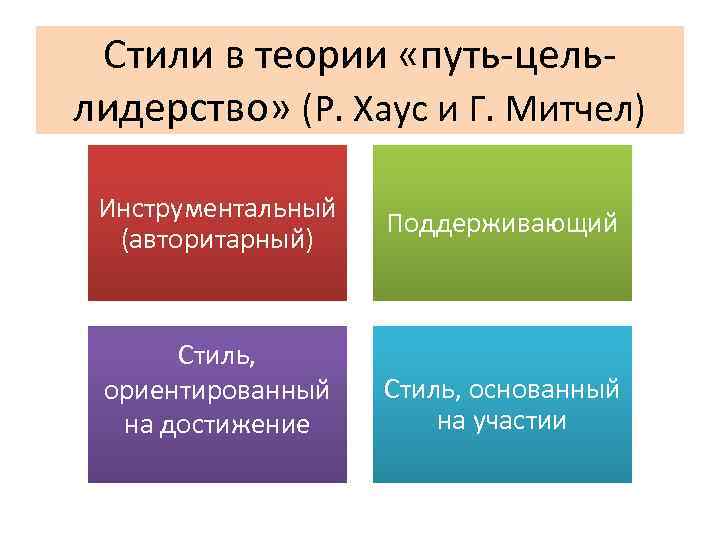 Стили в теории «путь-цель-лидерство» (Р. Хаус и Г. Митчел)

Инструментальный (авторитарный)

Поддерживающий

Стиль, ориентированный на достижение

Стиль, основанный на участии